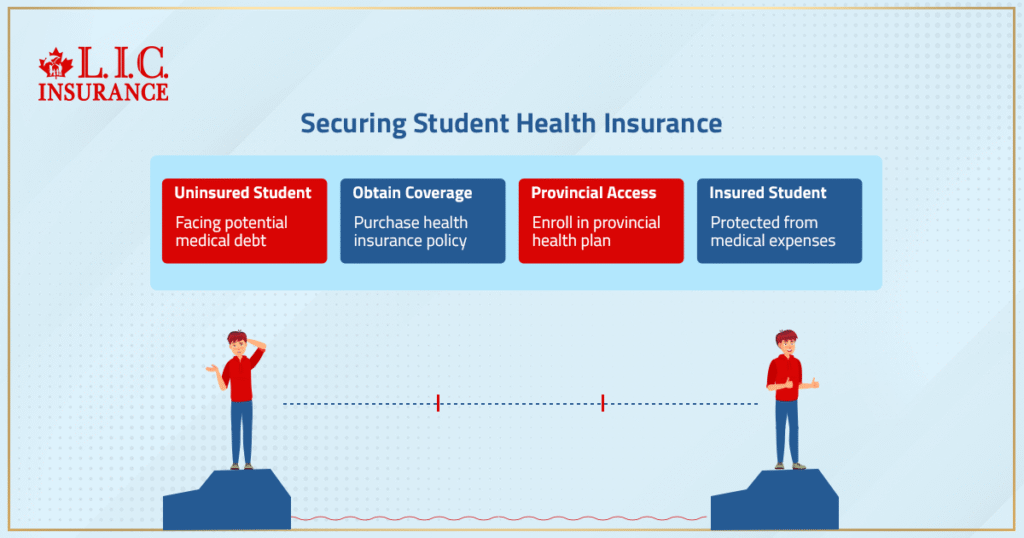 L.I.C.
INSURANCE

Securing Student Health Insurance

Uninsured Student
Facing potential medical debt

Obtain Coverage
Purchase health insurance policy

Provincial Access
Enroll in provincial health plan

Insured Student
Protected from medical expenses